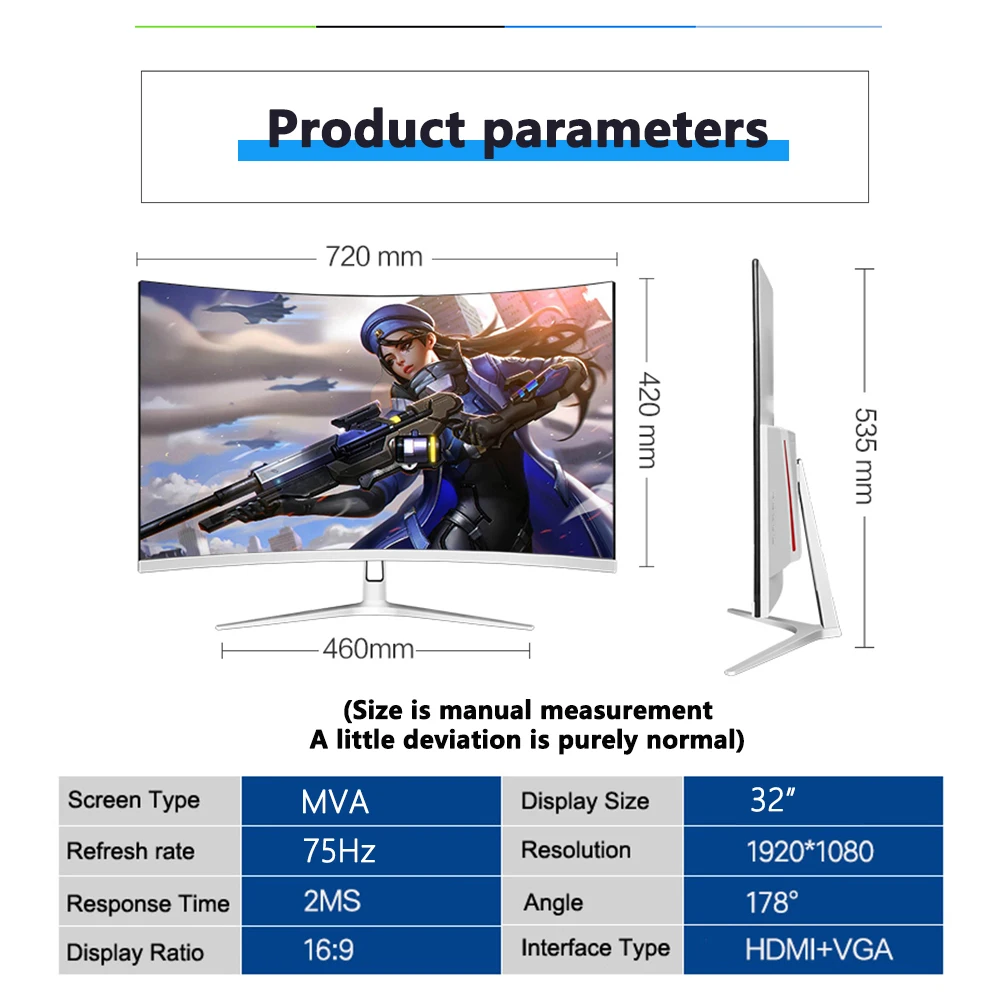 Product parameters

720 mm

420 mm

535 mm

460mm

(Size is manual measurement
A little deviation is purely normal)

| Screen Type | MVA | Display Size | 32″ |
|---|---|---|---|
| Refresh rate | 75Hz | Resolution | 1920*1080 |
| Response Time | 2MS | Angle | 178° |
| Display Ratio | 16:9 | Interface Type | HDMI+VGA |